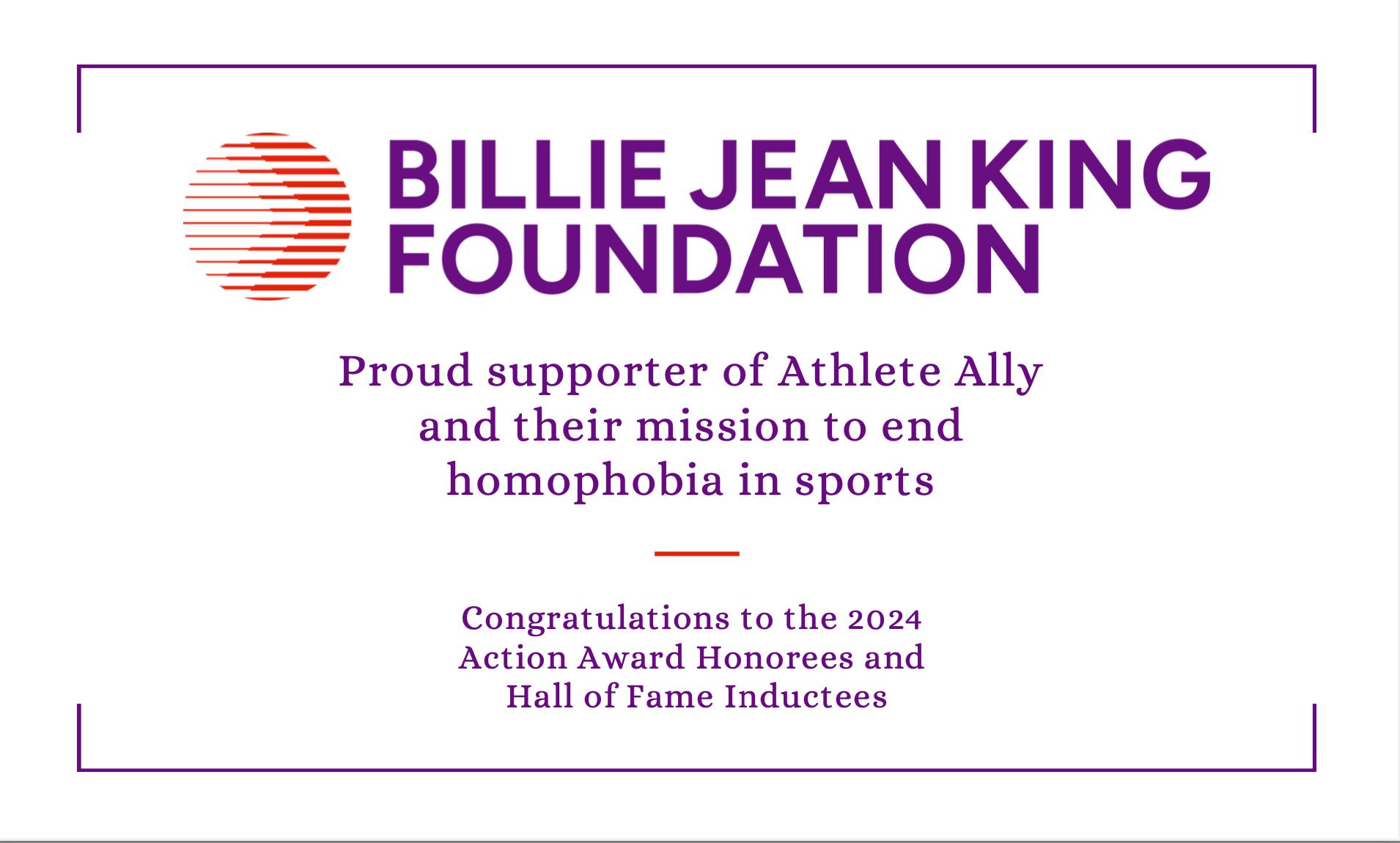 BILLIE JEAN KING
FOUNDATION

Proud supporter of Athlete Ally and their mission to end homophobia in sports

Congratulations to the 2024 Action Award Honorees and Hall of Fame Inductees